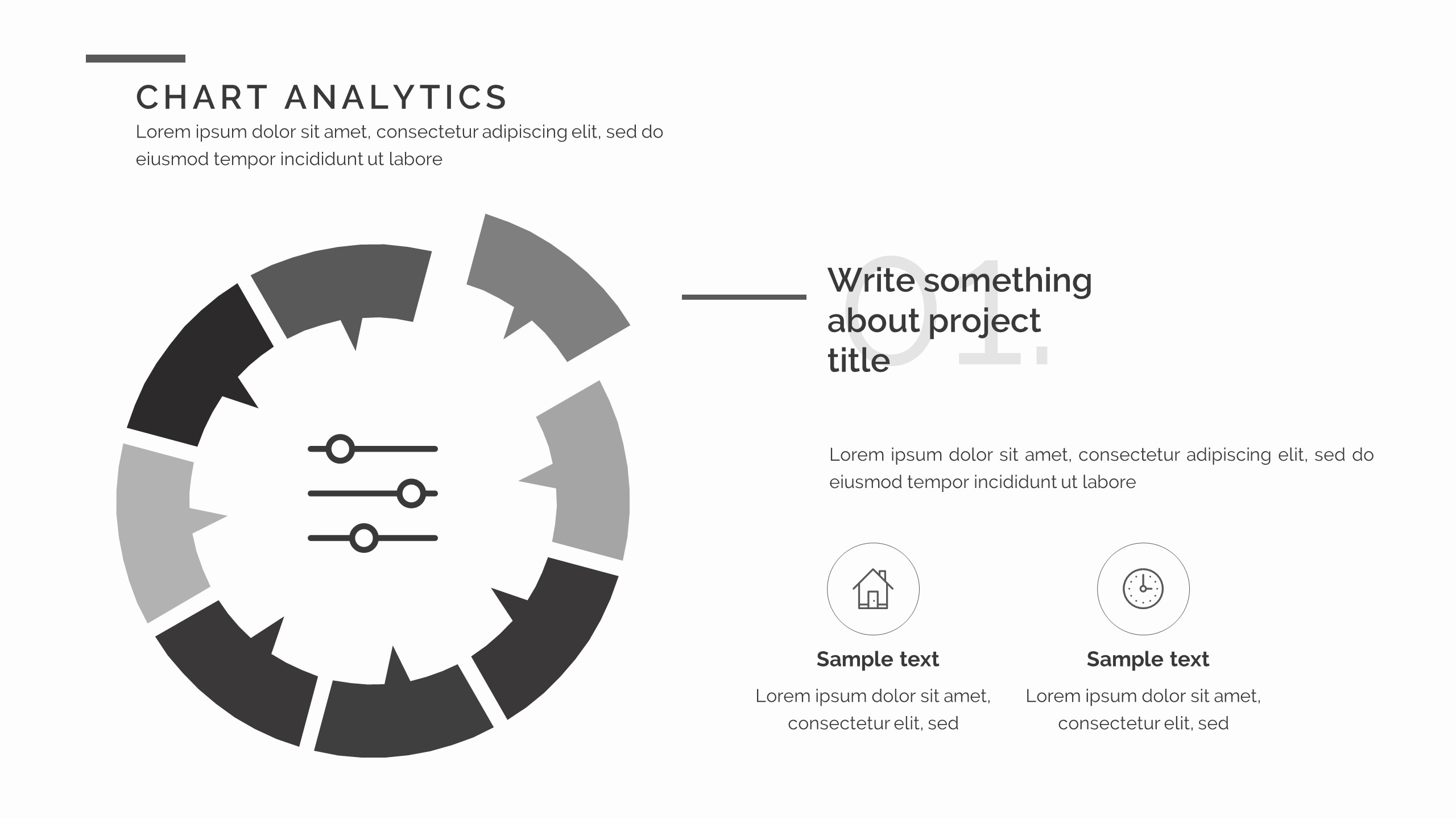 CHART ANALYTICS
Lorem ipsum dolor sit amet, consectetur adipiscing elit, sed do eiusmod tempor incididunt ut labore

01.
Write something about project title

Lorem ipsum dolor sit amet, consectetur adipiscing elit, sed do eiusmod tempor incididunt ut labore

Sample text
Lorem ipsum dolor sit amet, consectetur elit, sed

Sample text
Lorem ipsum dolor sit amet, consectetur elit, sed